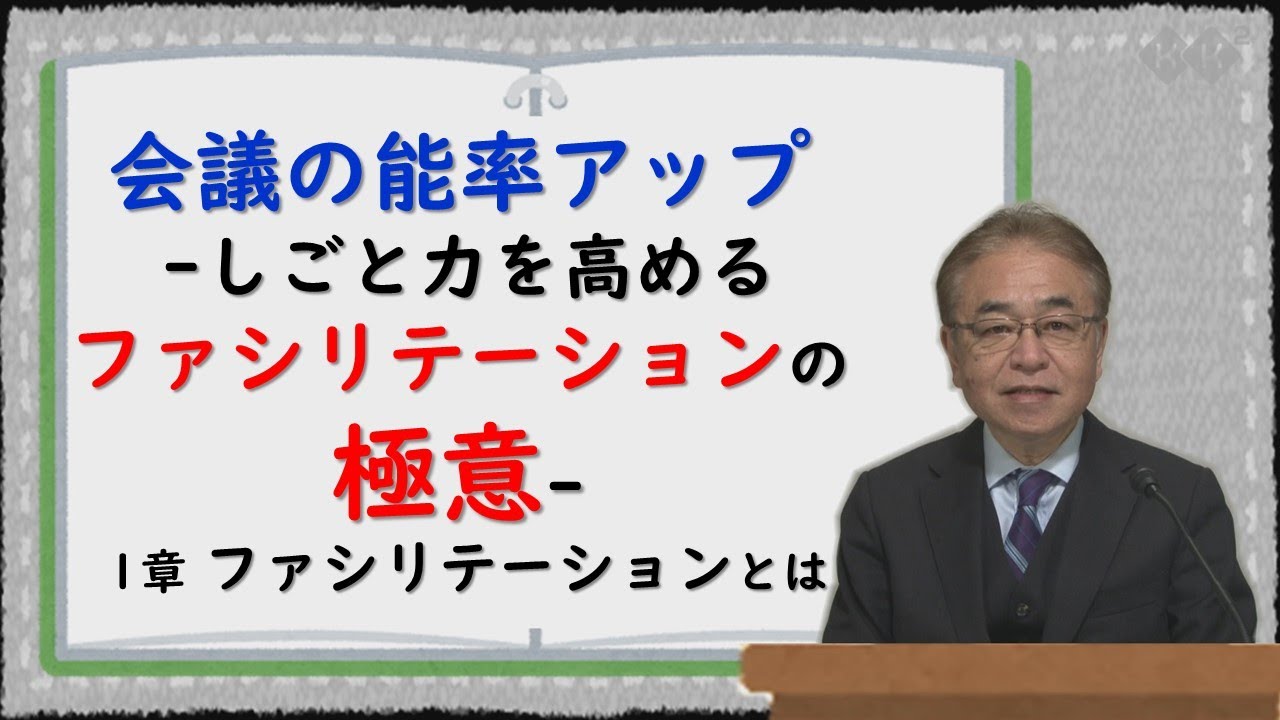 会議の能率アップ
-しごと力を高める
ファシリテーションの
極意-
1章 ファシリテーションとは